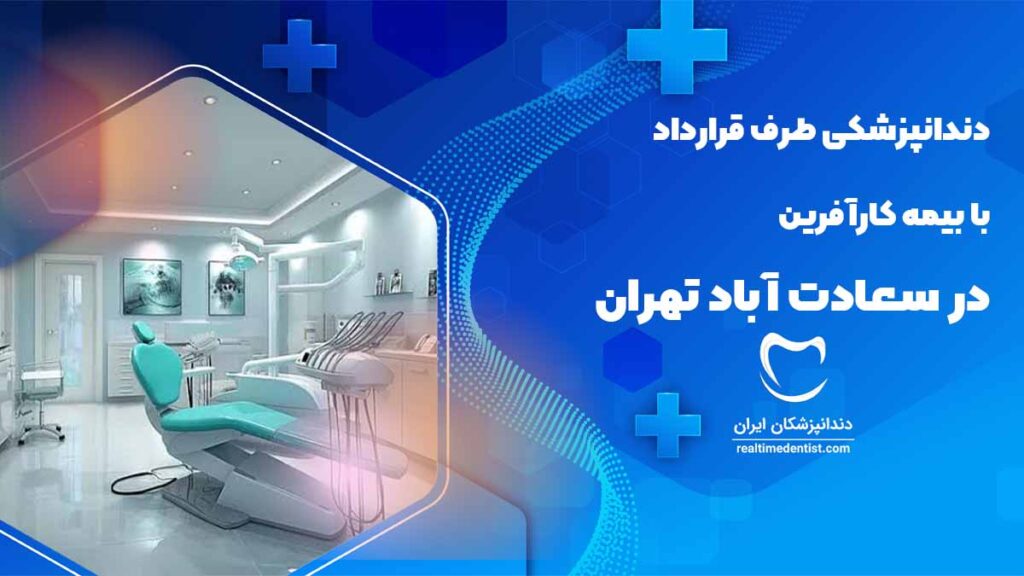 دندانپزشکی طرف قرارداد

با بیمه کارآفرین

در سعادت آباد تهران

دندانپزشکان ایران
realtimedentist.com